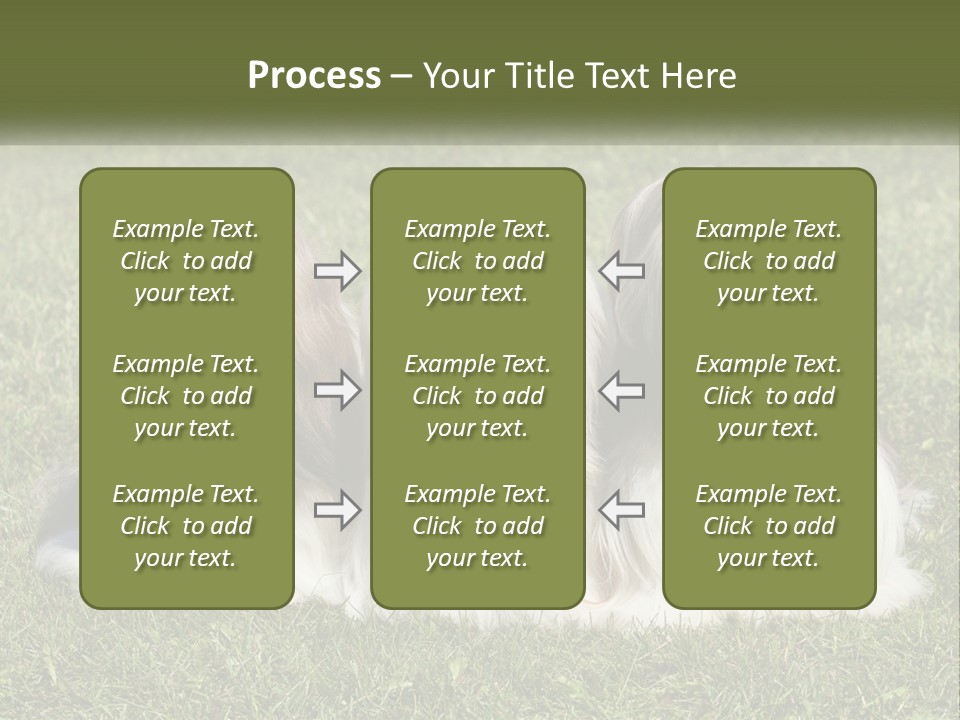 Process – Your Title Text Here

Example Text. Click to add your text.

Example Text. Click to add your text.

Example Text. Click to add your text.

Example Text. Click to add your text.

Example Text. Click to add your text.

Example Text. Click to add your text.

Example Text. Click to add your text.

Example Text. Click to add your text.

Example Text. Click to add your text.